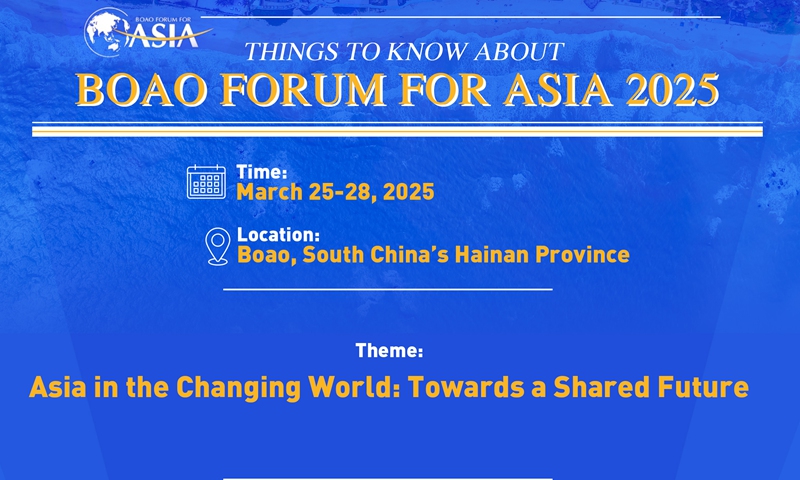 BOAO FORUM FOR
ASIA

THINGS TO KNOW ABOUT
BOAO FORUM FOR ASIA 2025

Time:
March 25-28, 2025

Location:
Boao, South China's Hainan Province

Theme:
Asia in the Changing World: Towards a Shared Future